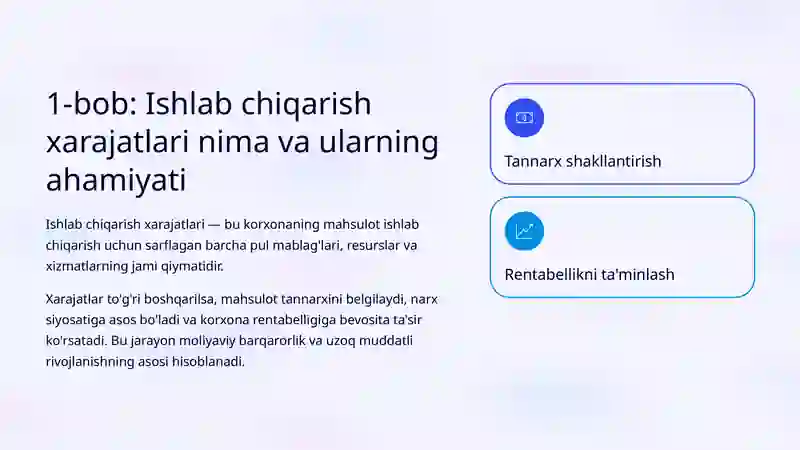 1-bob: Ishlab chiqarish xarajatlari nima va ularning ahamiyati

Ishlab chiqarish xarajatlari — bu korxonaning mahsulot ishlab chiqarish uchun sarflagan barcha pul mablag'lari, resurslar va xizmatlarning jami qiymatidir.

Xarajatlar to'g'ri boshqarilsa, mahsulot tannarxini belgilaydi, narx siyosatiga asos bo'ladi va korxona rentabelligiga bevosita ta'sir ko'rsatadi. Bu jarayon moliyaviy barqarorlik va uzoq muddatli rivojlanishning asosi hisoblanadi.

Tannarx shakllantirish

Rentabellikni ta'minlash